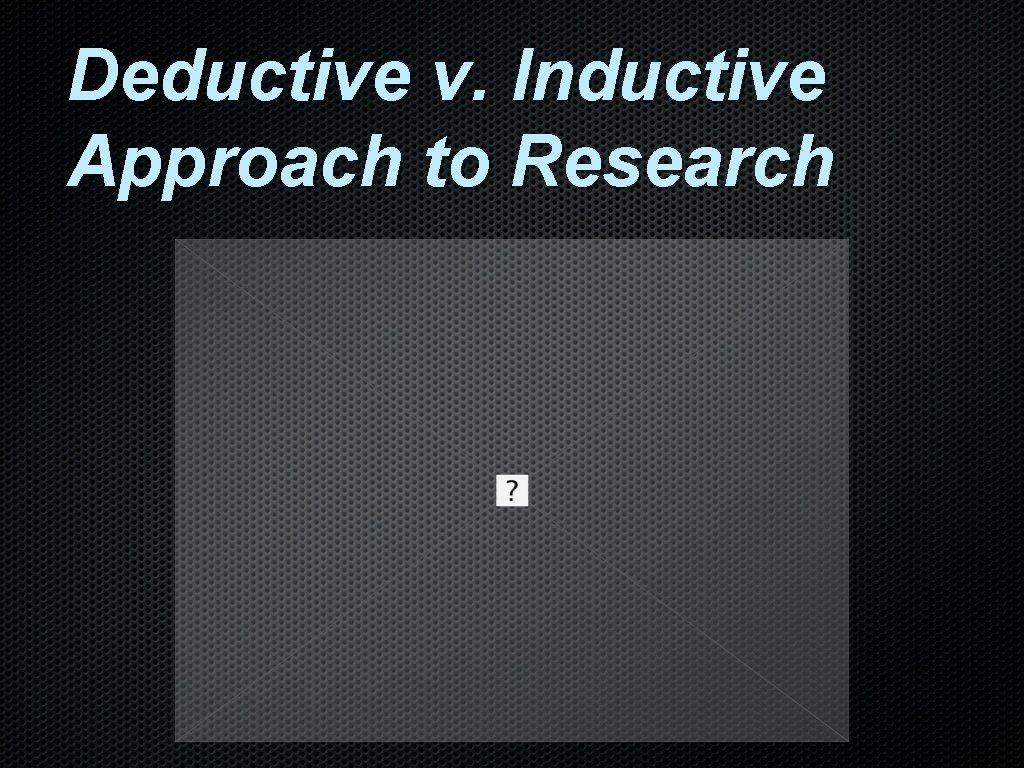 Deductive v. Inductive Approach to Research

?